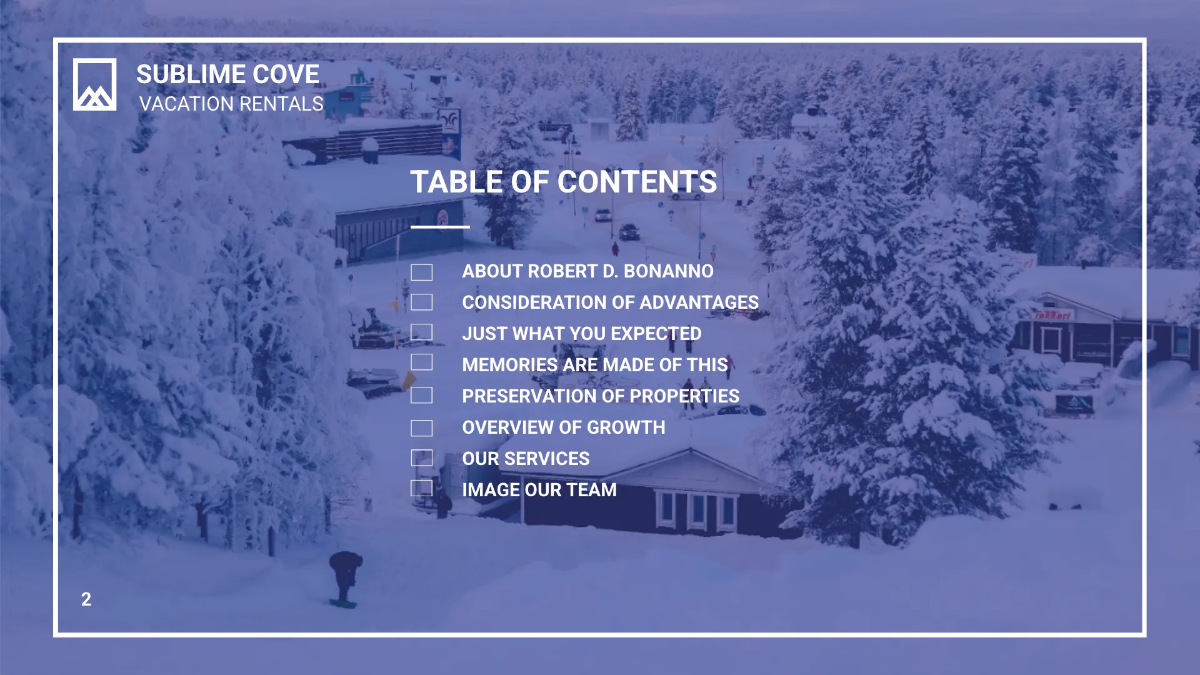 SUBLIME COVE
VACATION RENTALS

TABLE OF CONTENTS

ABOUT ROBERT D. BONANNO
CONSIDERATION OF ADVANTAGES
JUST WHAT YOU EXPECTED
MEMORIES ARE MADE OF THIS
PRESERVATION OF PROPERTIES
OVERVIEW OF GROWTH
OUR SERVICES
IMAGE OUR TEAM

2